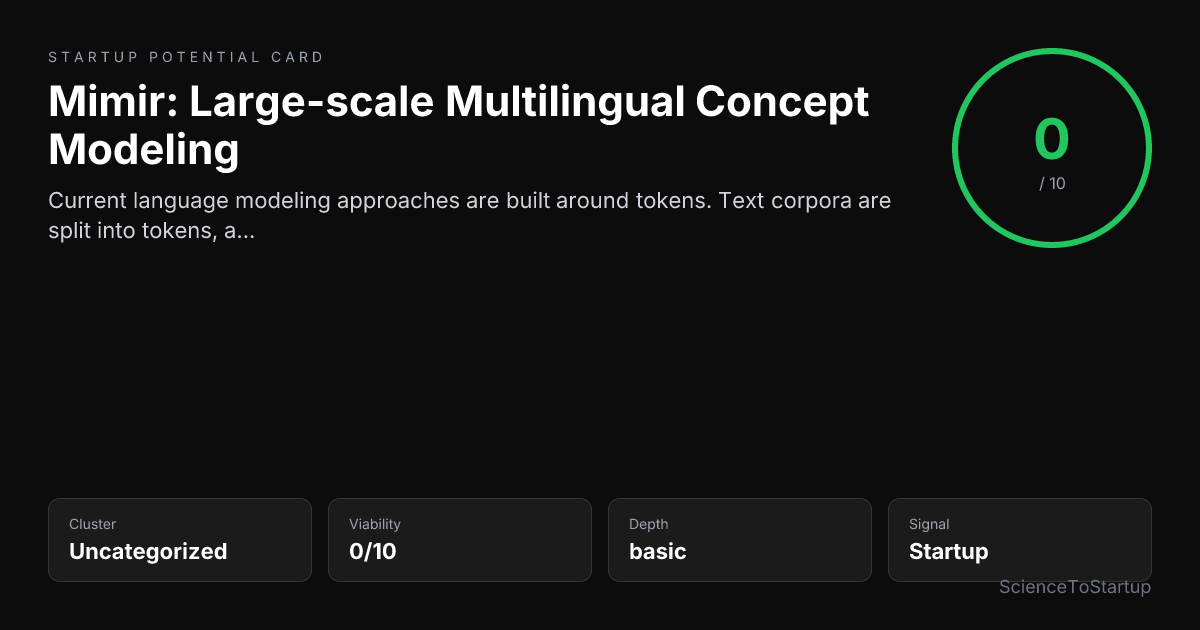 STARTUP POTENTIAL CARD

Mimir: Large-scale Multilingual Concept Modeling

Current language modeling approaches are built around tokens. Text corpora are split into tokens, a...

0
/ 10

Cluster
Uncategorized

Viability
0/10

Depth
basic

Signal
Startup

ScienceToStartup